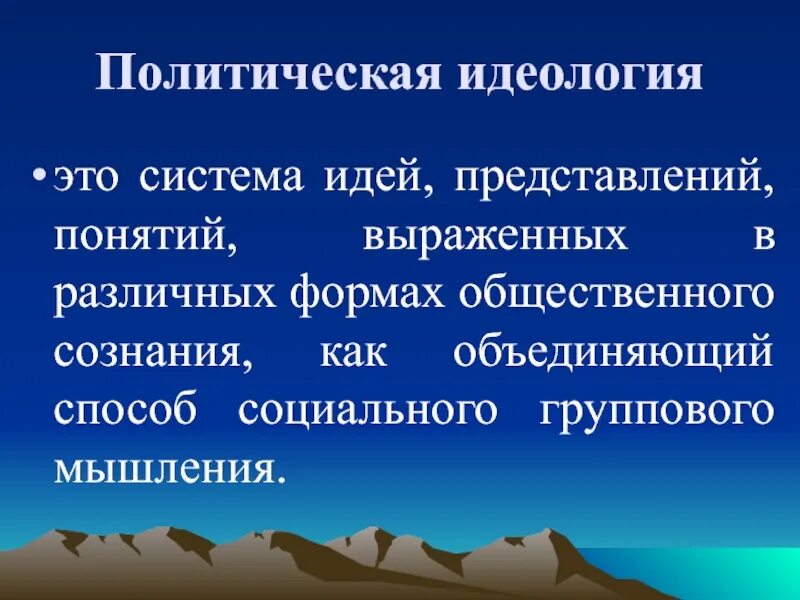 Политическая идеология

• это система идей, представлений, понятий, выраженных в различных формах общественного сознания, как объединяющий способ социального группового мышления.